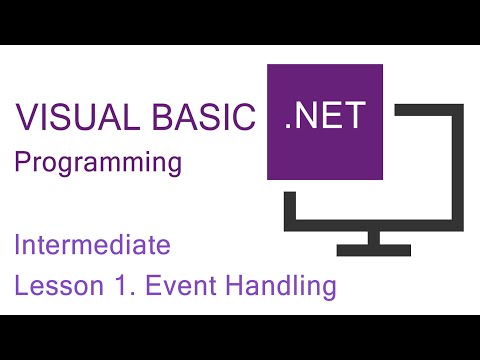 VISUAL BASIC .NET
Programming

Intermediate
Lesson 1. Event Handling